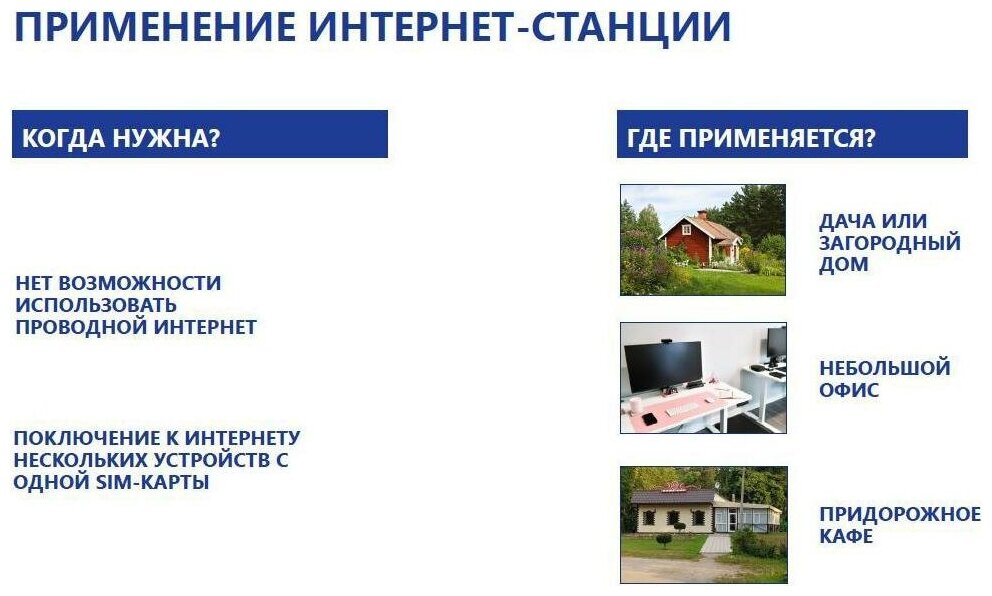 ПРИМЕНЕНИЕ ИНТЕРНЕТ-СТАНЦИИ

КОГДА НУЖНА?

НЕТ ВОЗМОЖНОСТИ ИСПОЛЬЗОВАТЬ ПРОВОДНОЙ ИНТЕРНЕТ

ПОКЛЮЧЕНИЕ К ИНТЕРНЕТУ НЕСКОЛЬКИХ УСТРОЙСТВ С ОДНОЙ SIM-КАРТЫ

ГДЕ ПРИМЕНЯЕТСЯ?

ДАЧА ИЛИ ЗАГОРОДНЫЙ ДОМ

НЕБОЛЬШОЙ ОФИС

ПРИДОРОЖНОЕ КАФЕ